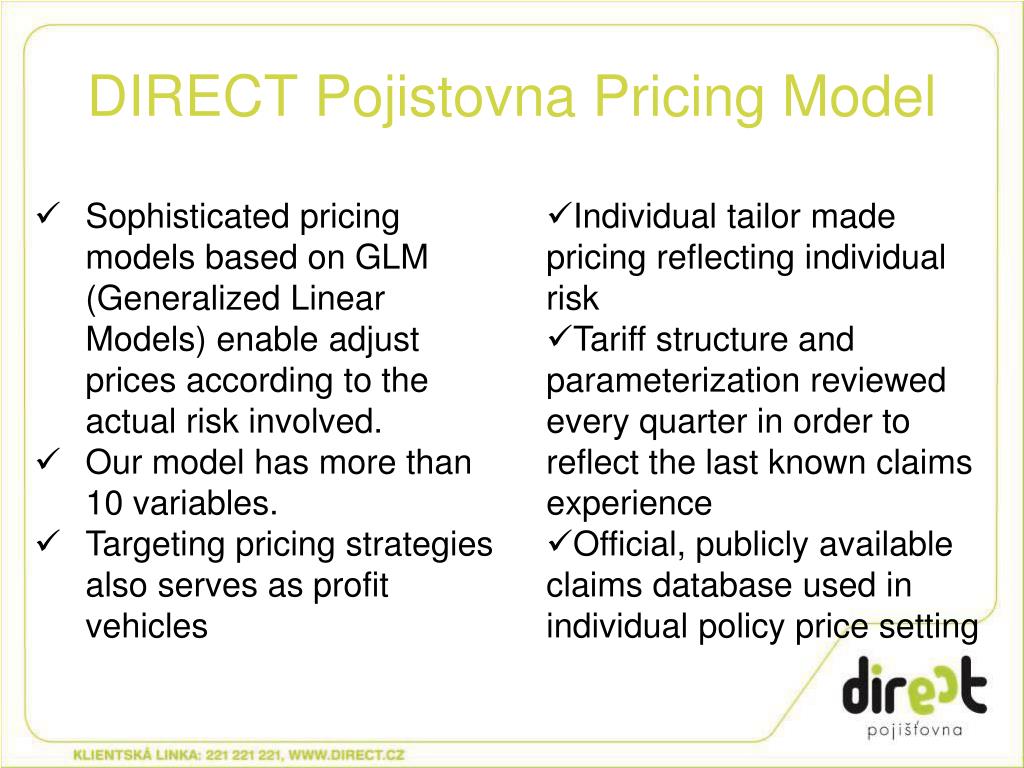 DIRECT Pojistovna Pricing Model

✓ Sophisticated pricing models based on GLM (Generalized Linear Models) enable adjust prices according to the actual risk involved.
✓ Our model has more than 10 variables.
✓ Targeting pricing strategies also serves as profit vehicles

✓Individual tailor made pricing reflecting individual risk
✓Tariff structure and parameterization reviewed every quarter in order to reflect the last known claims experience
✓Official, publicly available claims database used in individual policy price setting

direct
pojišťovna

KLIENTSKÁ LINKA: 221 221 221, WWW.DIRECT.CZ